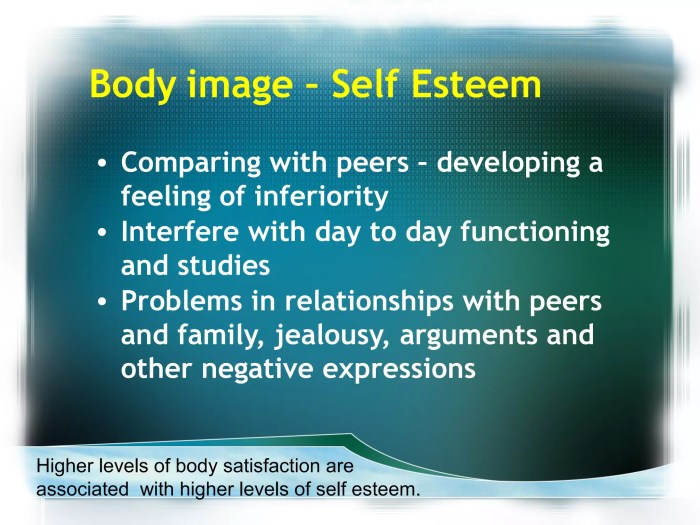 Body image – Self Esteem

• Comparing with peers – developing a feeling of inferiority
• Interfere with day to day functioning and studies
• Problems in relationships with peers and family, jealousy, arguments and other negative expressions

Higher levels of body satisfaction are associated with higher levels of self esteem.